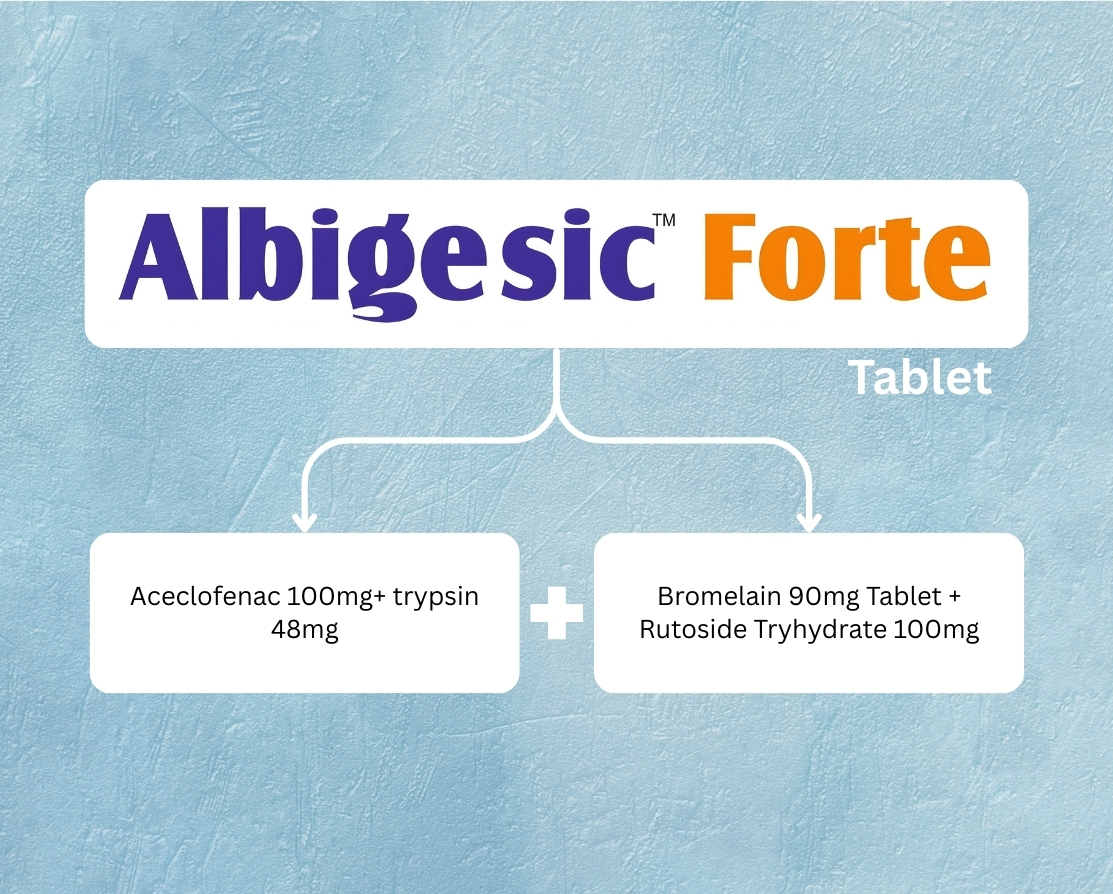 Albigesic™ Forte

Tablet

Aceclofenac 100mg+ trypsin 48mg

+

Bromelain 90mg Tablet + Rutoside Tryhydrate 100mg